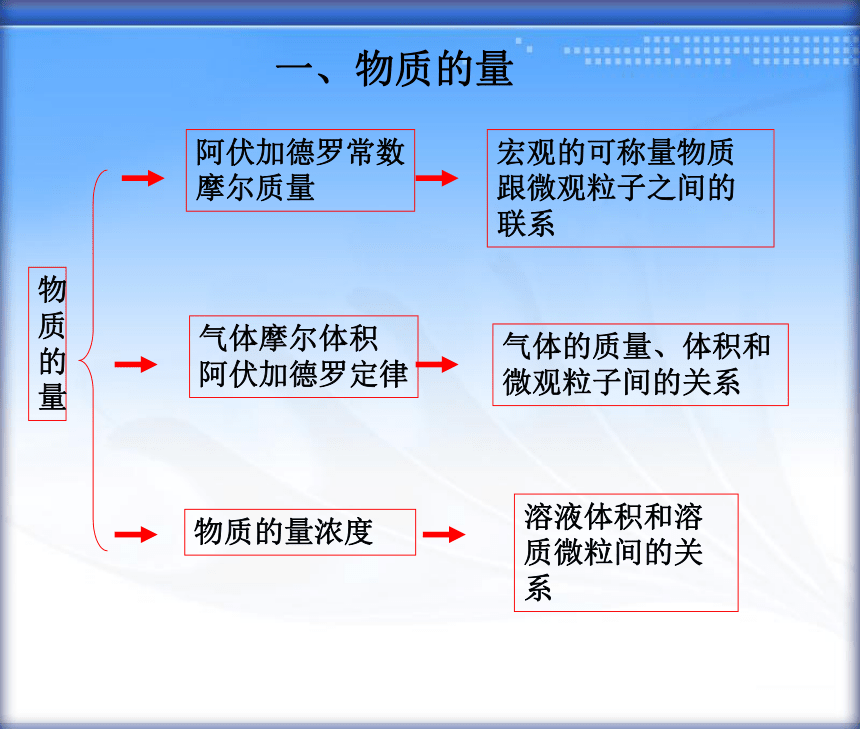 一、物质的量

物质的量

阿伏加德罗常数
摩尔质量

宏观的可称量物质跟微观粒子之间的联系

气体摩尔体积
阿伏加德罗定律

气体的质量、体积和微观粒子间的关系

物质的量浓度

溶液体积和溶质微粒间的关系